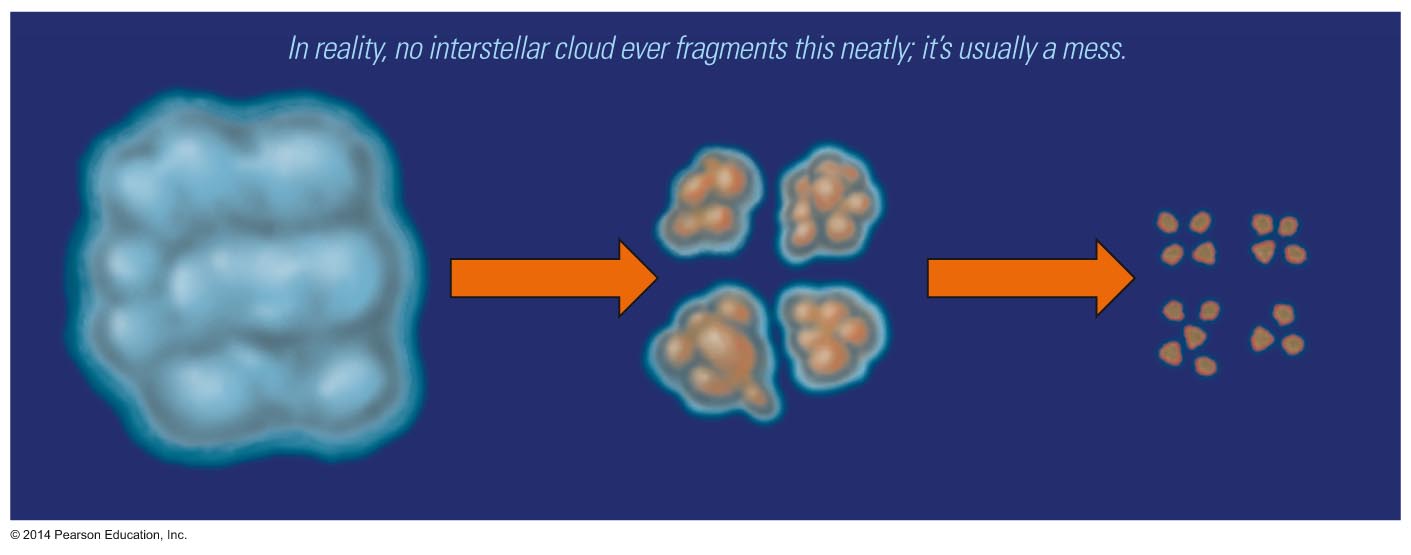 In reality, no interstellar cloud ever fragments this neatly; it's usually a mess.

© 2014 Pearson Education, Inc.